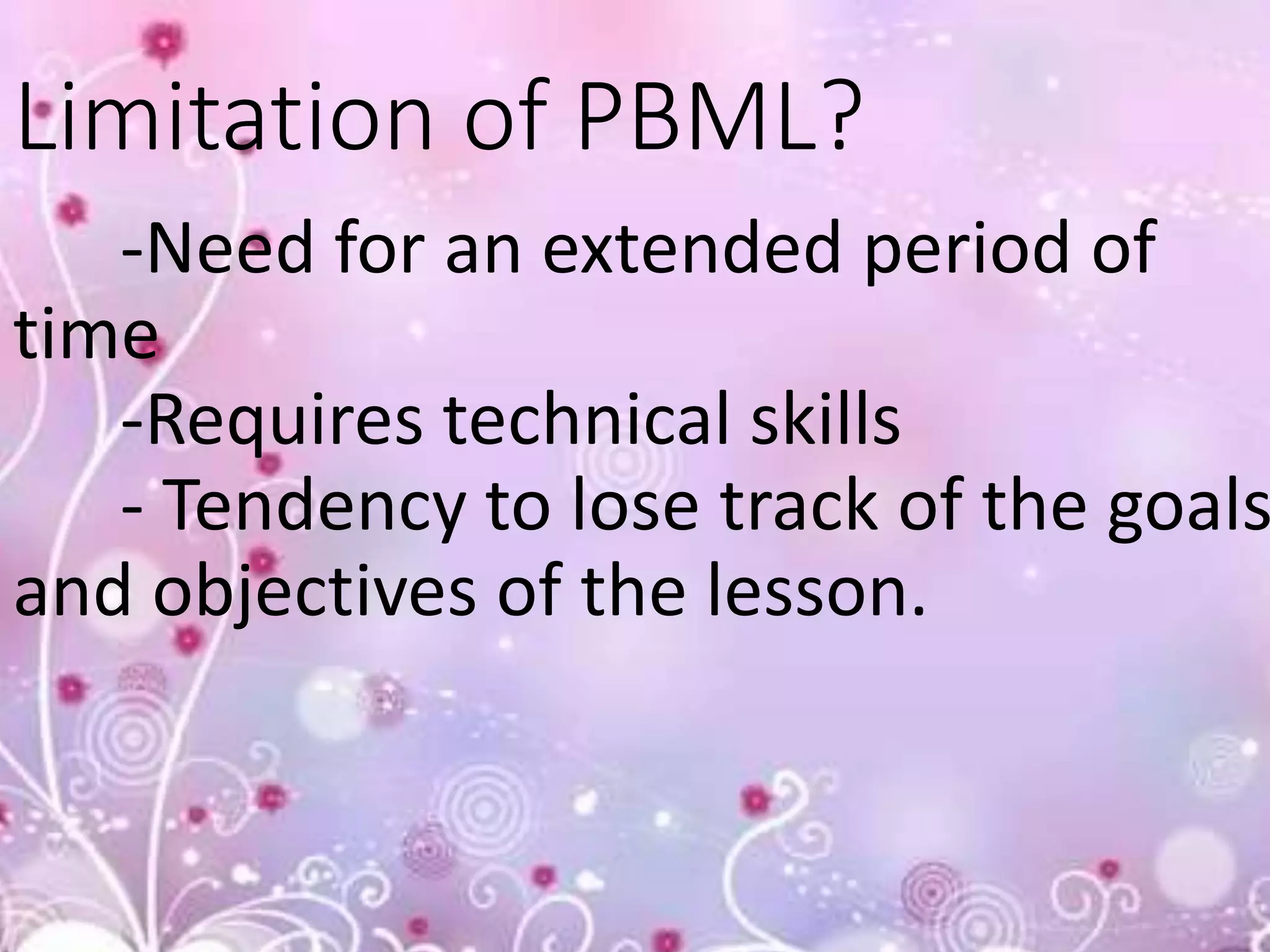 Limitation of PBML?

-Need for an extended period of time

-Requires technical skills

- Tendency to lose track of the goals and objectives of the lesson.